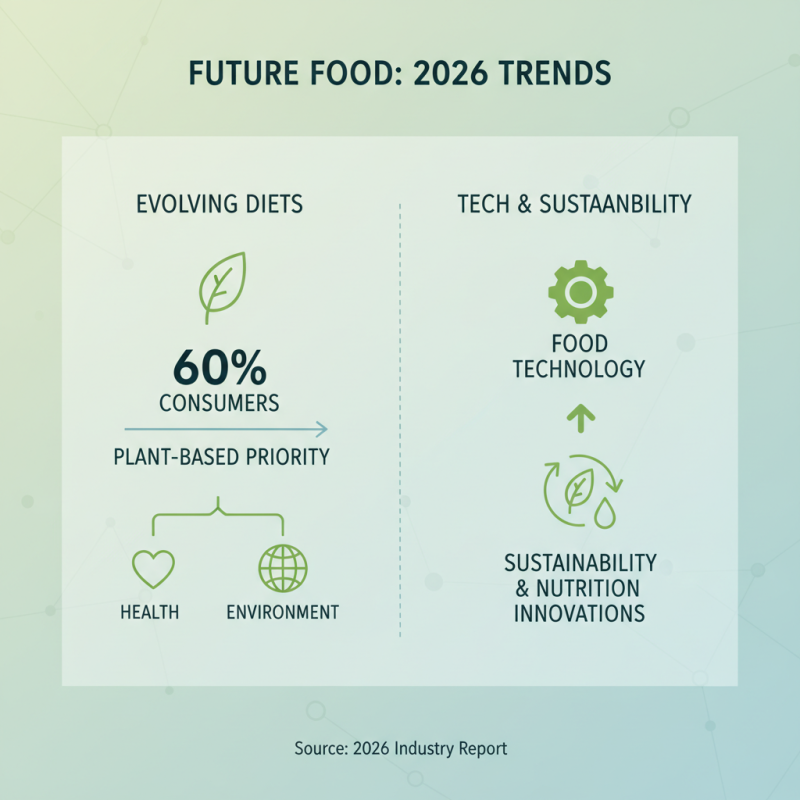 FUTURE FOOD: 2026 TRENDS

EVOLVING DIETS

60%
CONSUMERS

PLANT-BASED PRIORITY

HEALTH

ENVIRONMENT

TECH & SUSTAANBILITY

FOOD
TECHNOLOGY

SUSTAINABILITY
& NUTRITION
INNOVATIONS

Source: 2026 Industry Report